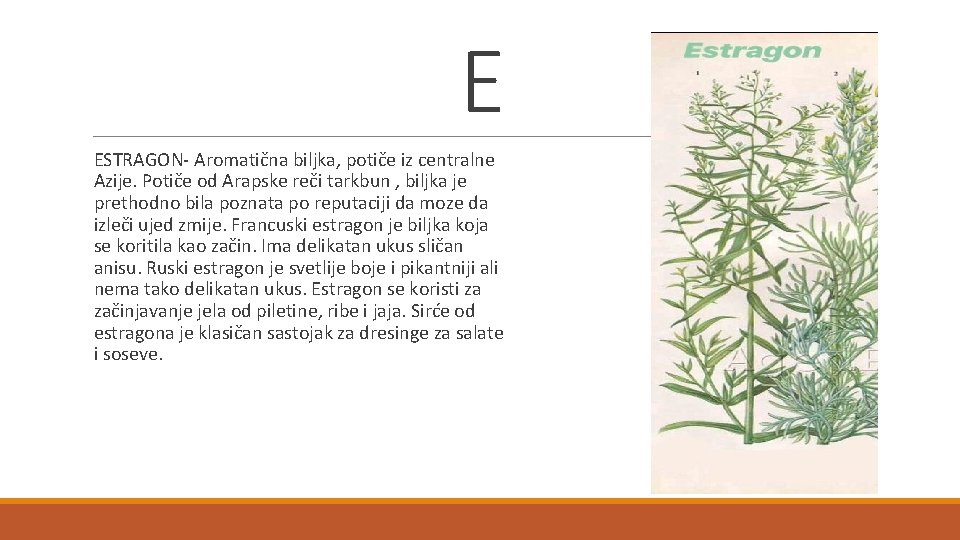 E

ESTRAGON- Aromatična biljka, potiče iz centralne Azije. Potiče od Arapske reči tarkbun , biljka je prethodno bila poznata po reputaciji da moze da izleči ujed zmije. Francuski estragon je biljka koja se koritila kao začin. Ima delikatan ukus sličan anisu. Ruski estragon je svetlije boje i pikantniji ali nema tako delikatan ukus. Estragon se koristi za začinjavanje jela od piletine, ribe i jaja. Sirće od estragona je klasičan sastojak za dresinge za salate i soseve.

Estragon
1
2